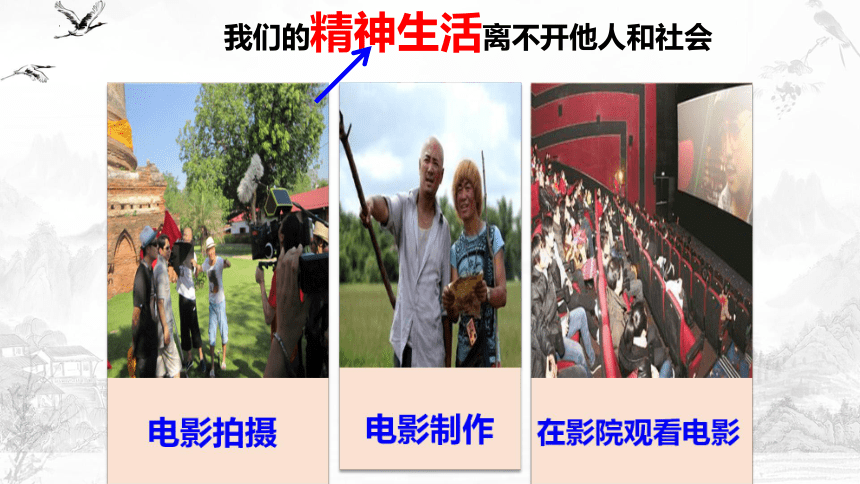 我们的精神生活离不开他人和社会

电影拍摄

电影制作

在影院观看电影